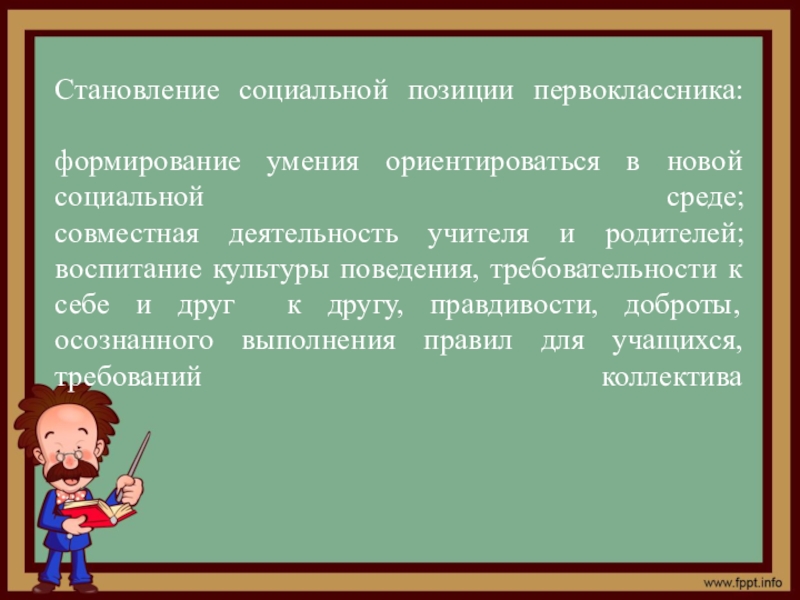 Становление социальной позиции первоклассника:

формирование умения ориентироваться в новой социальной среде;
совместная деятельность учителя и родителей;
воспитание культуры поведения, требовательности к себе и друг к другу, правдивости, доброты, осознанного выполнения правил для учащихся, требований коллектива

www.fppt.info